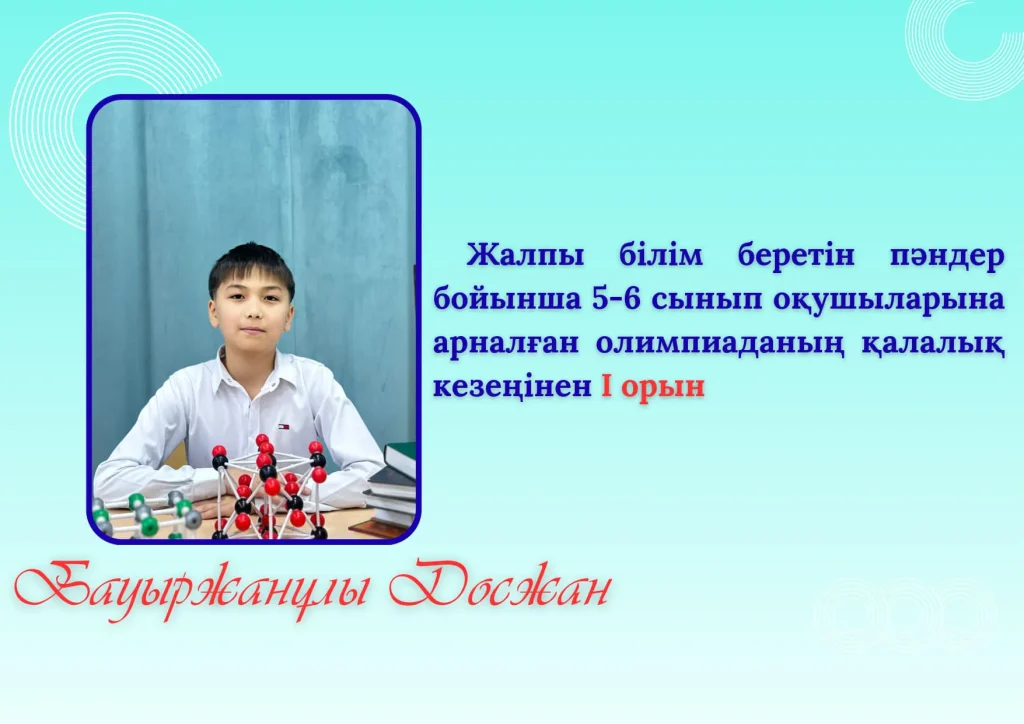 Жалпы білім беретін пәндер бойынша 5-6 сынып оқушыларына арналған олимпиаданың қалалық кезеңінен I орын

Бауыржанұлы Досжан